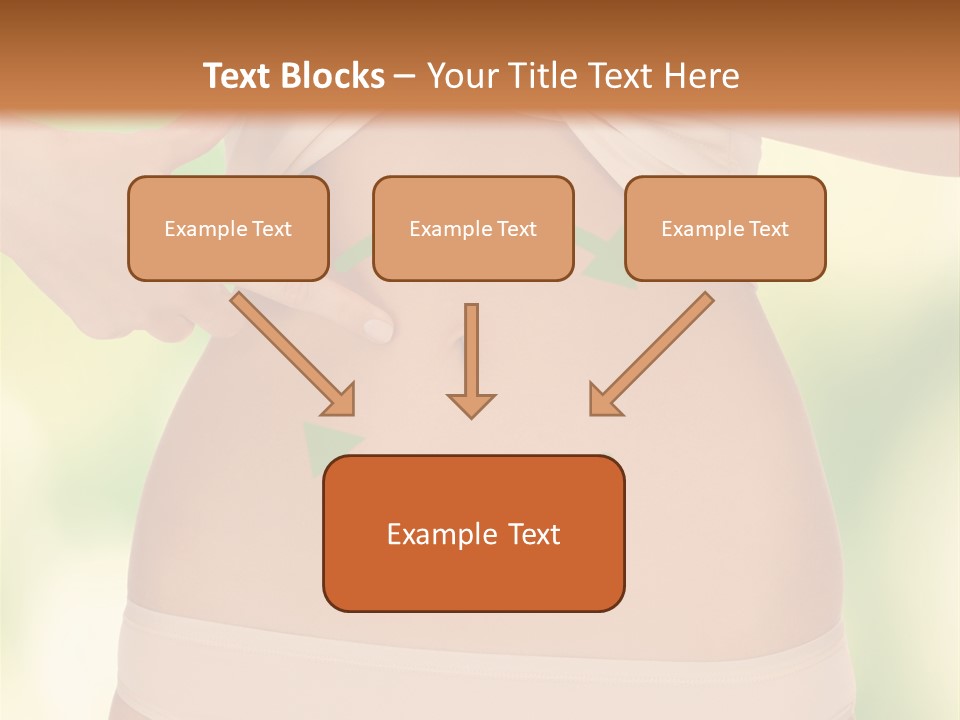 Text Blocks – Your Title Text Here

Example Text

Example Text

Example Text

Example Text